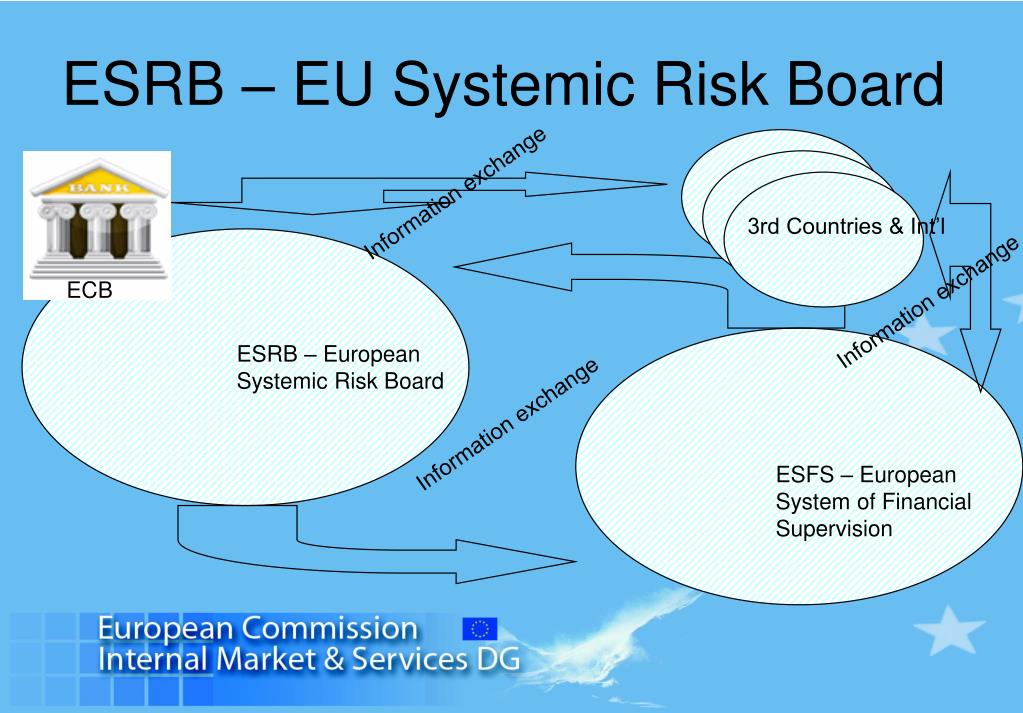 ESRB – EU Systemic Risk Board

BANK

ECB

Information exchange

3rd Countries & Int'l

Information exchange

ESRB – European Systemic Risk Board

Information exchange

ESFS – European System of Financial Supervision

European Commission
Internal Market & Services DG